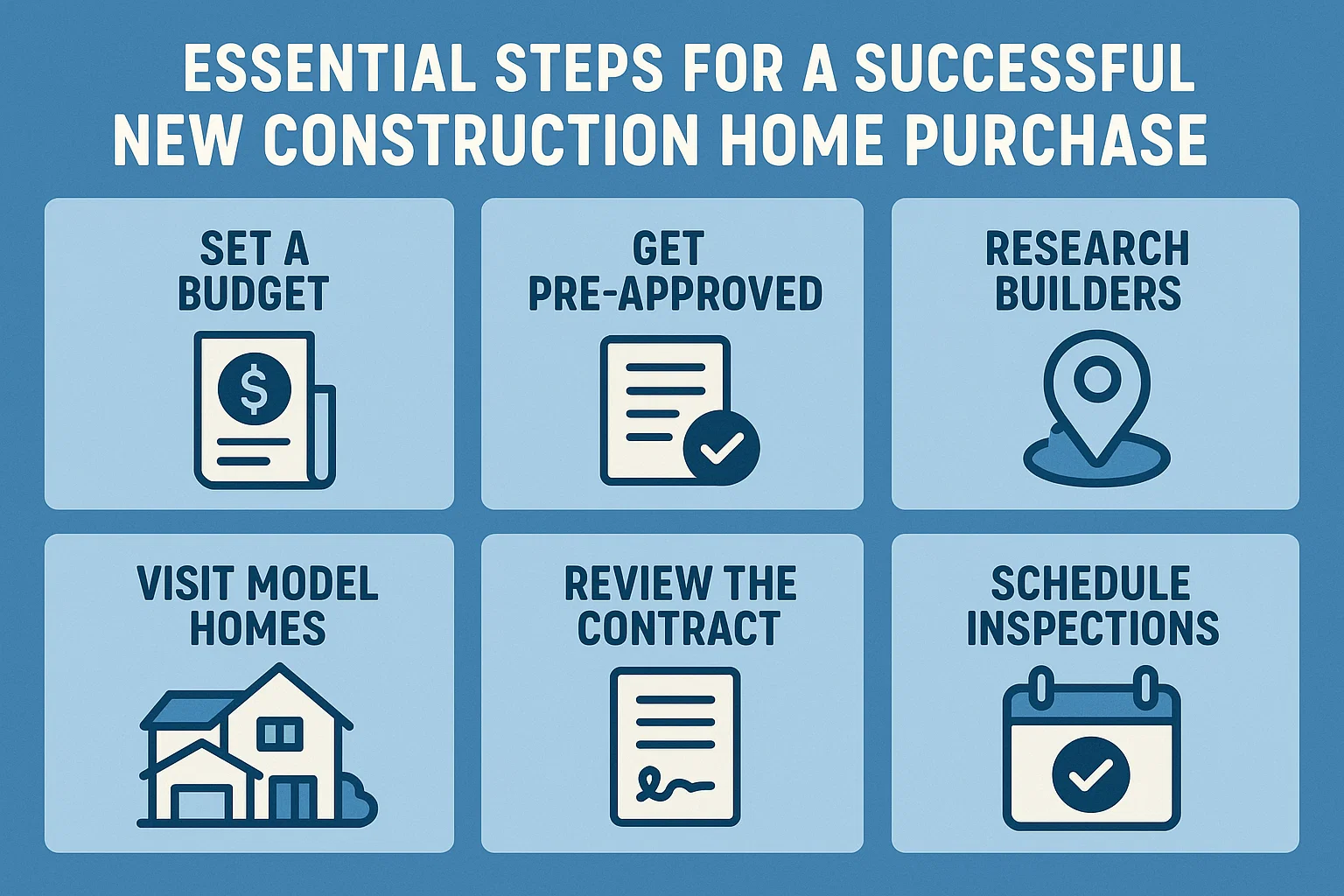 ESSENTIAL STEPS FOR A SUCCESSFUL NEW CONSTRUCTION HOME PURCHASE

SET A BUDGET

$

GET PRE-APPROVED

RESEARCH BUILDERS

VISIT MODEL HOMES

REVIEW THE CONTRACT

SCHEDULE INSPECTIONS